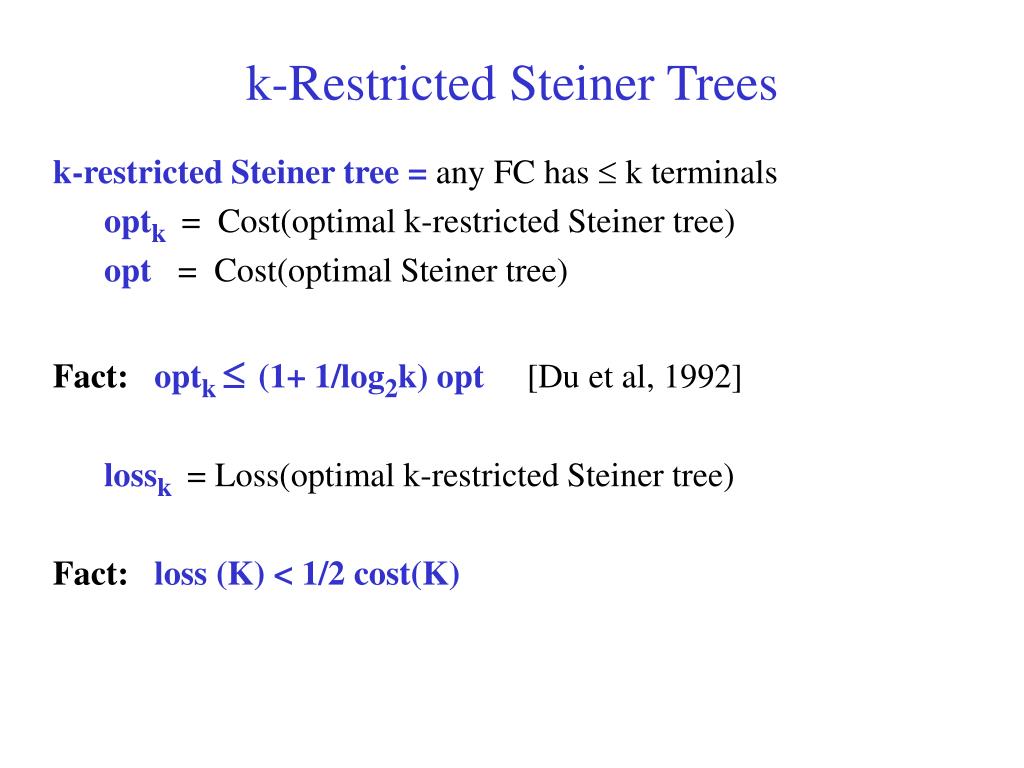 k-Restricted Steiner Trees

k-restricted Steiner tree = any FC has $\leq$ k terminals

$opt_k$ = Cost(optimal k-restricted Steiner tree)

opt = Cost(optimal Steiner tree)

Fact: $opt_k \leq (1+ 1/\log_2 k)$ opt [Du et al, 1992]

$loss_k$ = Loss(optimal k-restricted Steiner tree)

Fact: loss (K) < 1/2 cost(K)